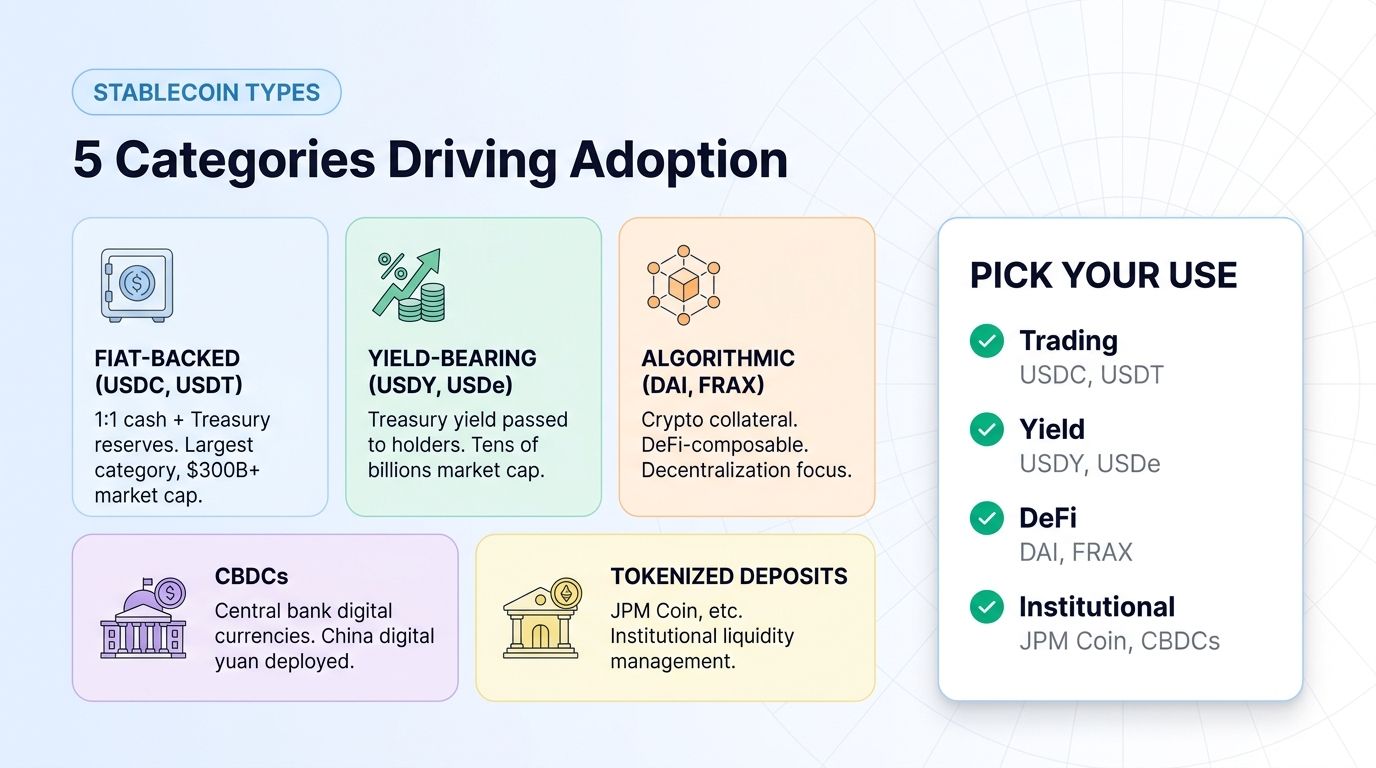 STABLECOIN TYPES

5 Categories Driving Adoption

FIAT-BACKED (USDC, USDT)
1:1 cash + Treasury reserves. Largest category, \$300B+ market cap.

YIELD-BEARING (USDY, USDe)
Treasury yield passed to holders. Tens of billions market cap.

ALGORITHMIC (DAI, FRAX)
Crypto collateral. DeFi-composable. Decentralization focus.

CBDCs
Central bank digital currencies. China digital yuan deployed.

TOKENIZED DEPOSITS
JPM Coin, etc. Institutional liquidity management.

PICK YOUR USE

Trading
USDC, USDT

Yield
USDY, USDe

DeFi
DAI, FRAX

Institutional
JPM Coin, CBDCs